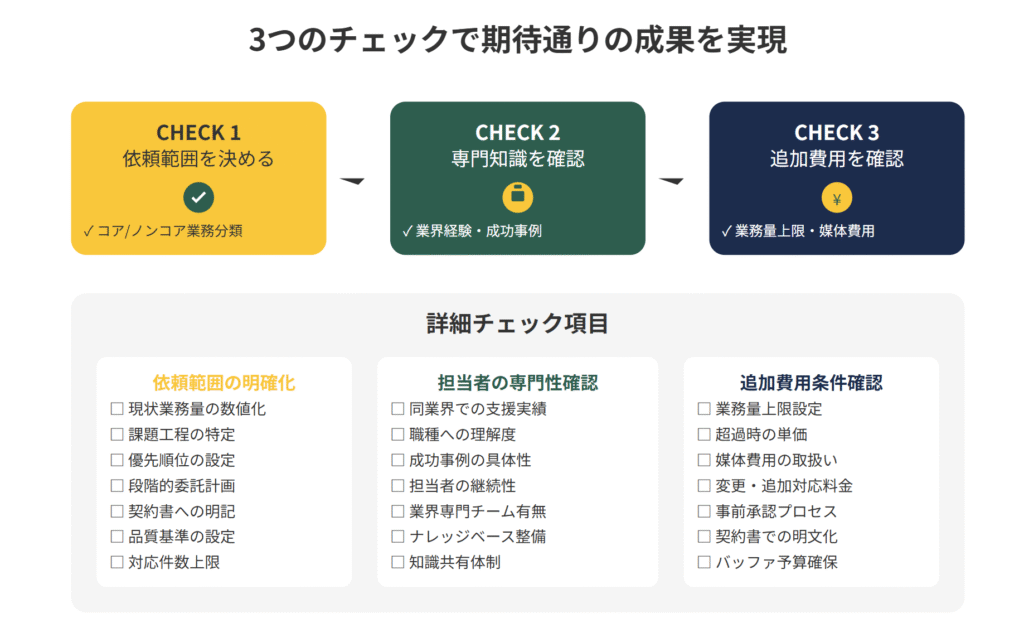 3つのチェックで期待通りの成果を実現

CHECK 1
依頼範囲を決める
✓ コア/ノンコア業務分類

CHECK 2
専門知識を確認
✓ 業界経験・成功事例

CHECK 3
追加費用を確認
¥
✓ 業務量上限・媒体費用

詳細チェック項目

依頼範囲の明確化
☐ 現状業務量の数値化
☐ 課題工程の特定
☐ 優先順位の設定
☐ 段階的委託計画
☐ 契約書への明記
☐ 品質基準の設定
☐ 対応件数上限

担当者の専門性確認
☐ 同業界での支援実績
☐ 職種への理解度
☐ 成功事例の具体性
☐ 担当者の継続性
☐ 業界専門チーム有無
☐ ナレッジベース整備
☐ 知識共有体制

追加費用条件確認
☐ 業務量上限設定
☐ 超過時の単価
☐ 媒体費用の取扱い
☐ 変更・追加対応料金
☐ 事前承認プロセス
☐ 契約書での明文化
☐ バッファ予算確保